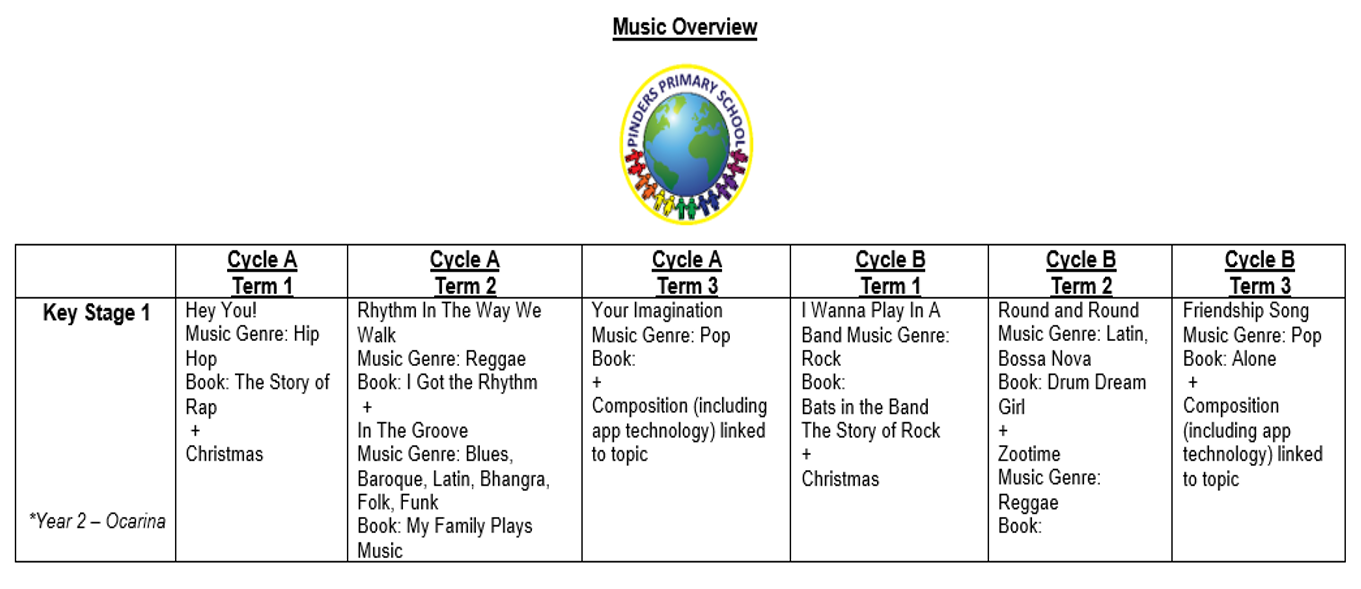 Music Overview

PINDERS PRIMARY SCHOOL

| | Cycle A Term 1 | Cycle A Term 2 | Cycle A Term 3 | Cycle B Term 1 | Cycle B Term 2 | Cycle B Term 3 |
|---|---|---|---|---|---|---|
| Key Stage 1 *Year 2 – Ocarina | Hey You! Music Genre: Hip Hop Book: The Story of Rap + Christmas | Rhythm In The Way We Walk Music Genre: Reggae Book: I Got the Rhythm + In The Groove Music Genre: Blues, Baroque, Latin, Bhangra, Folk, Funk Book: My Family Plays Music | Your Imagination Music Genre: Pop Book: + Composition (including app technology) linked to topic | I Wanna Play In A Band Music Genre: Rock Book: Bats in the Band The Story of Rock + Christmas | Round and Round Music Genre: Latin, Bossa Nova Book: Drum Dream Girl + Zootime Music Genre: Reggae Book: | Friendship Song Music Genre: Pop Book: Alone + Composition (including app technology) linked to topic |